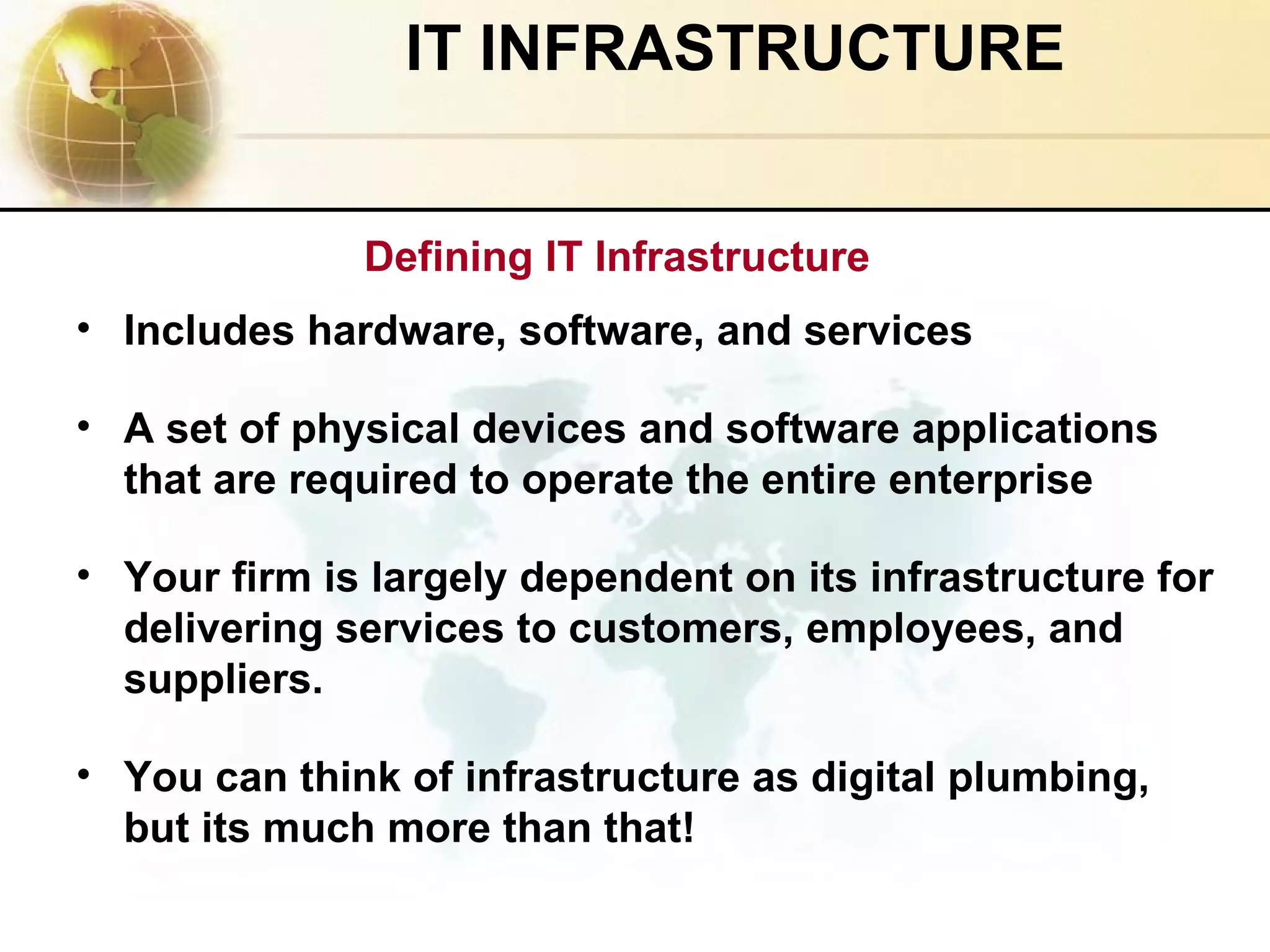 IT INFRASTRUCTURE

Defining IT Infrastructure

• Includes hardware, software, and services

• A set of physical devices and software applications that are required to operate the entire enterprise

• Your firm is largely dependent on its infrastructure for delivering services to customers, employees, and suppliers.

• You can think of infrastructure as digital plumbing, but its much more than that!